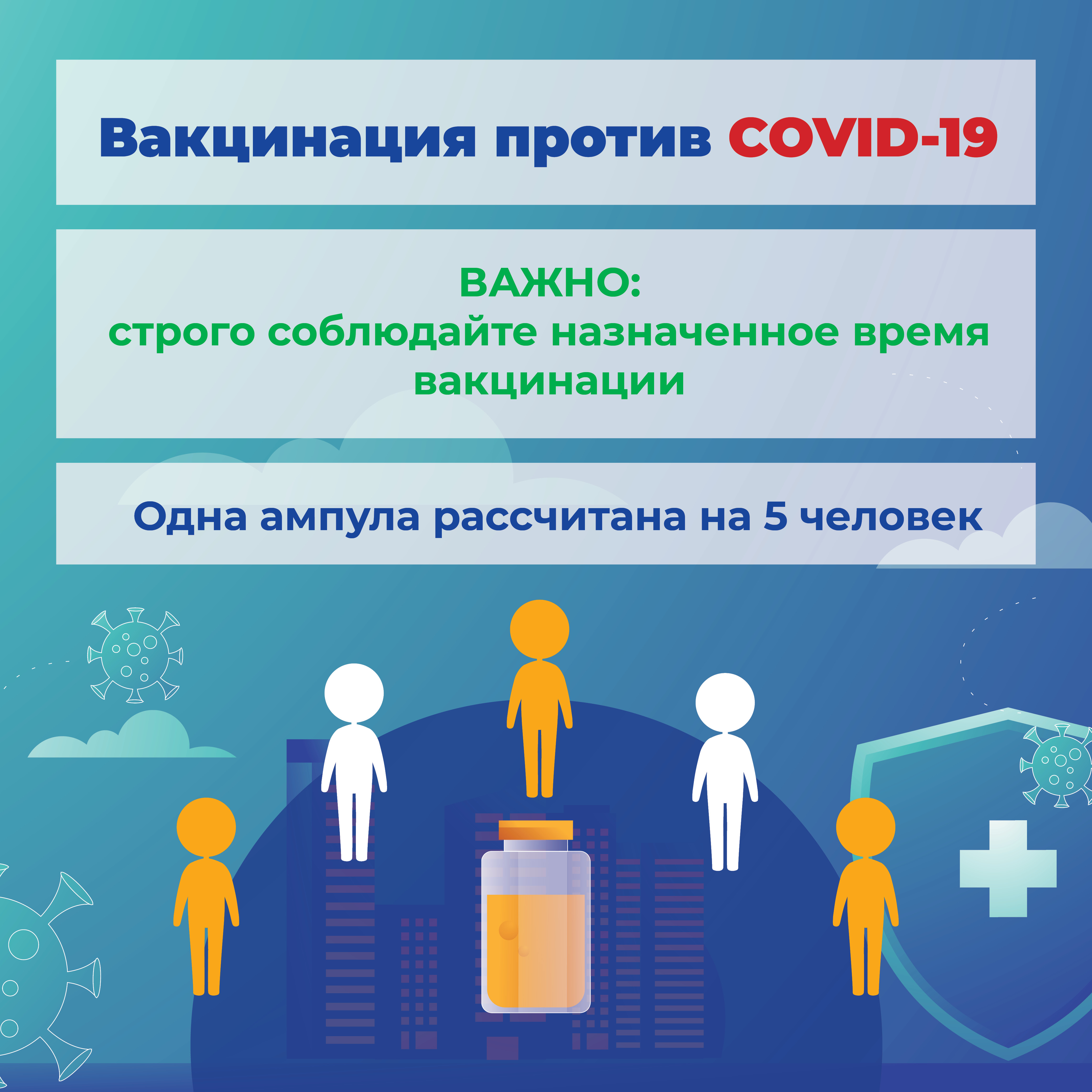 Вакцинация против COVID-19

ВАЖНО:
строго соблюдайте назначенное время вакцинации

Одна ампула рассчитана на 5 человек